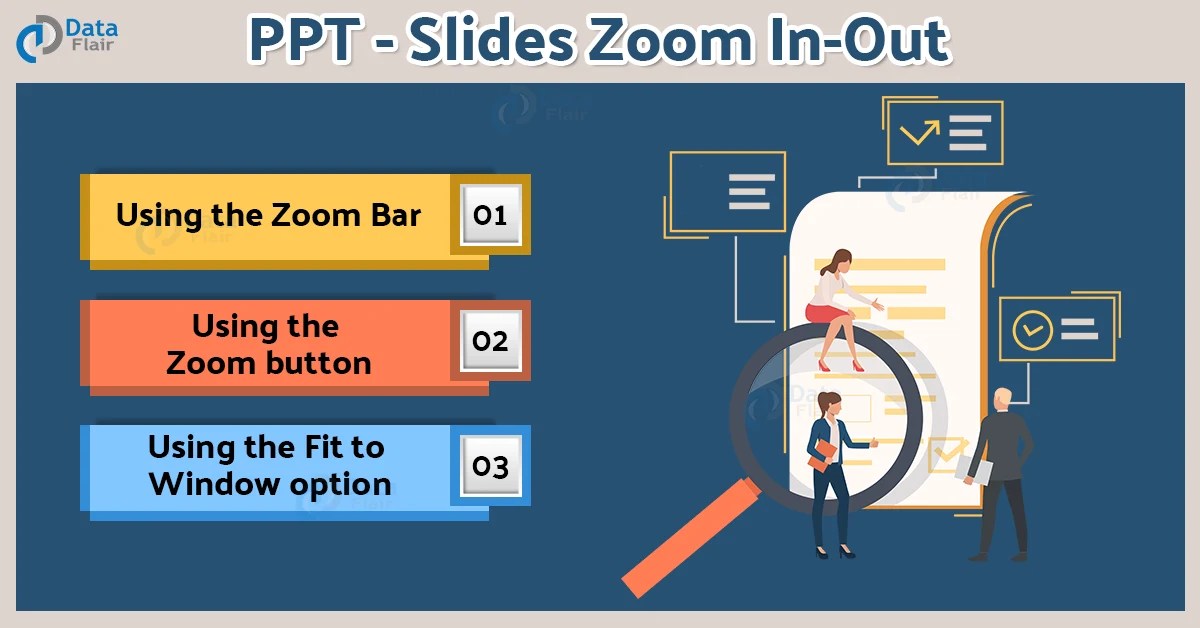 Data Flair

PPT - Slides Zoom In-Out

Using the Zoom Bar 01

Using the Zoom button 02

Using the Fit to Window option 03